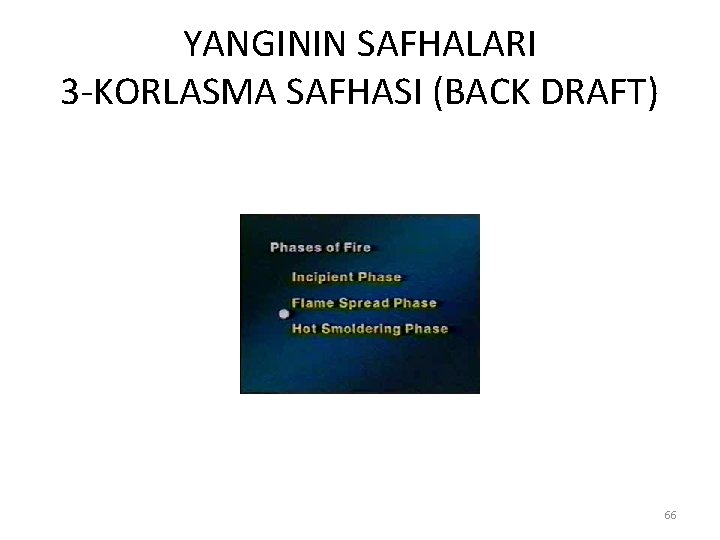 YANGININ SAFHALARI
3-KORLASMA SAFHASI (BACK DRAFT)

Phases of Fire

Incipient Phase

Flame Spread Phase

Hot Smoldering Phase

66